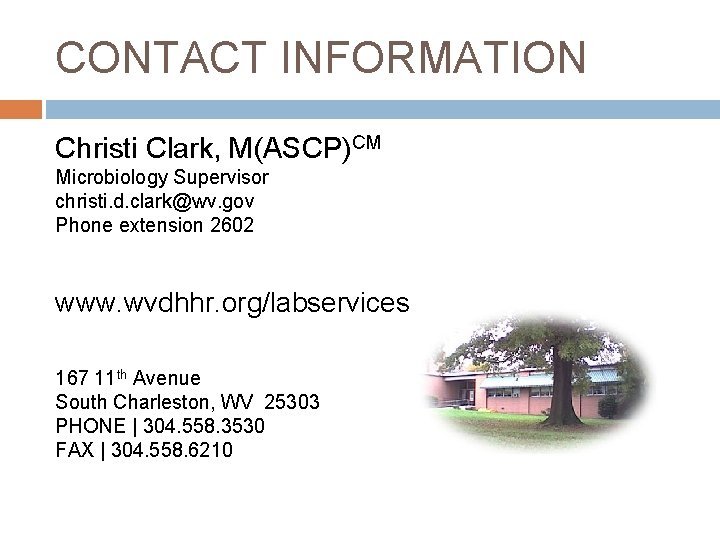 CONTACT INFORMATION

Christi Clark, M(ASCP)$^{CM}$
Microbiology Supervisor
christi.d.clark@wv.gov
Phone extension 2602

www.wvdhhr.org/labservices

167 11$^{th}$ Avenue
South Charleston, WV 25303
PHONE | 304.558.3530
FAX | 304.558.6210